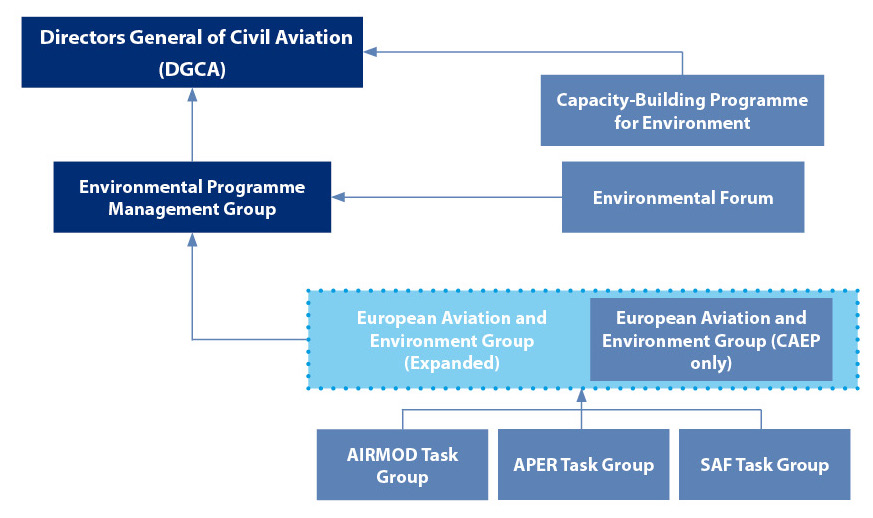 Directors General of Civil Aviation (DGCA)

Capacity-Building Programme for Environment

Environmental Programme Management Group

Environmental Forum

European Aviation and Environment Group (Expanded)

European Aviation and Environment Group (CAEP only)

AIRMOD Task Group

APER Task Group

SAF Task Group